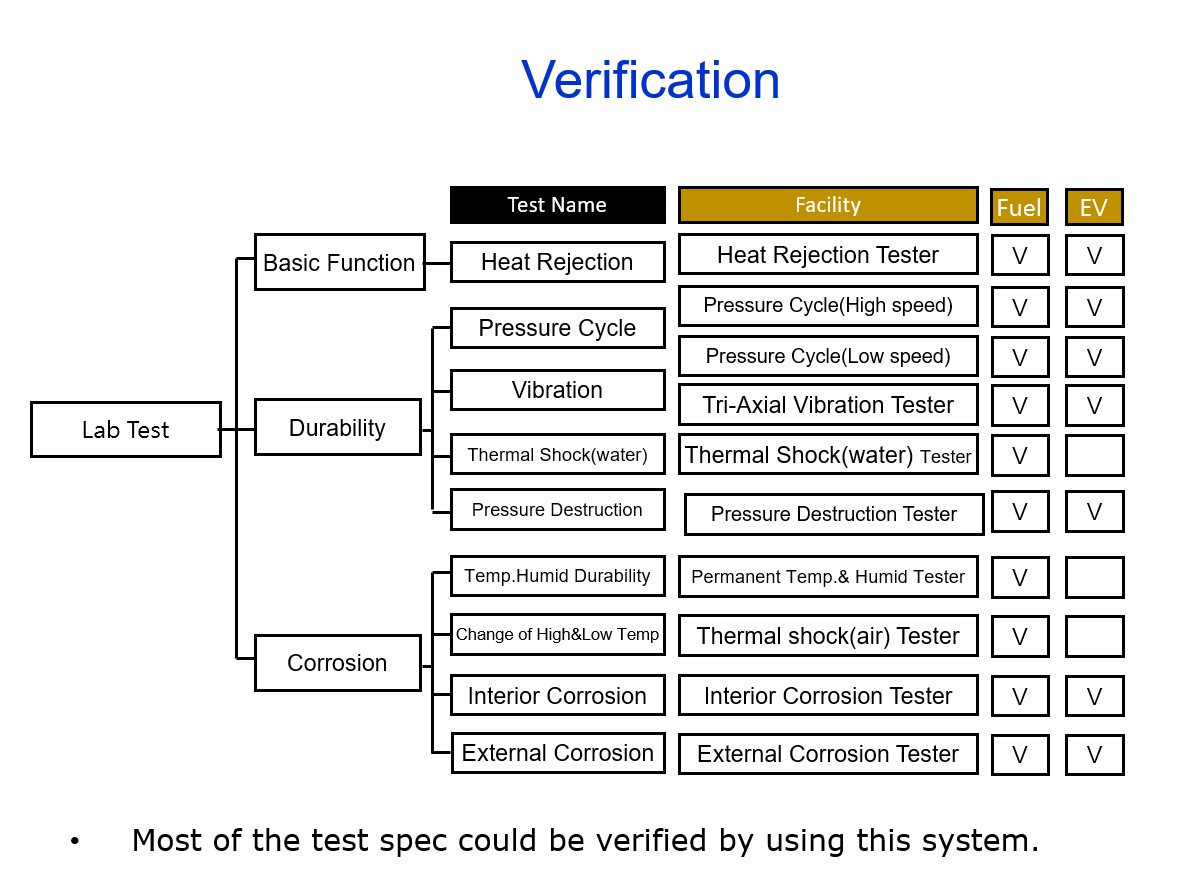 Verification

Lab Test

Basic Function

Durability

Corrosion

| Test Name | Facility | Fuel | EV |
|---|---|---|---|
| Heat Rejection | Heat Rejection Tester | V | V |
| Pressure Cycle | Pressure Cycle(High speed) | V | V |
| | Pressure Cycle(Low speed) | V | V |
| Vibration | Tri-Axial Vibration Tester | V | V |
| Thermal Shock(water) | Thermal Shock(water) Tester | V | |
| Pressure Destruction | Pressure Destruction Tester | V | V |
| Temp.Humid Durability | Permanent Temp.& Humid Tester | V | |
| Change of High&Low Temp | Thermal shock(air) Tester | V | |
| Interior Corrosion | Interior Corrosion Tester | V | V |
| External Corrosion | External Corrosion Tester | V | V |

• Most of the test spec could be verified by using this system.